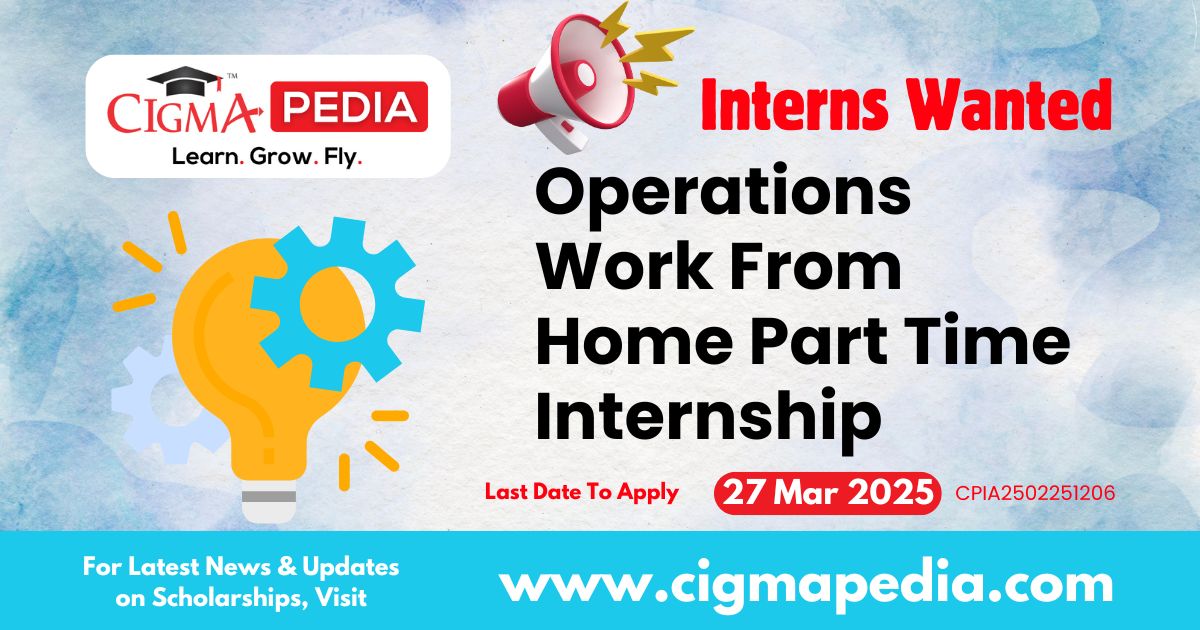 CIGMA™ PEDIA
Learn. Grow. Fly.

Interns Wanted

Operations Work From Home Part Time Internship

Last Date To Apply 27 Mar 2025 CPIA2502251206

For Latest News & Updates on Scholarships, Visit

www.cigmapedia.com